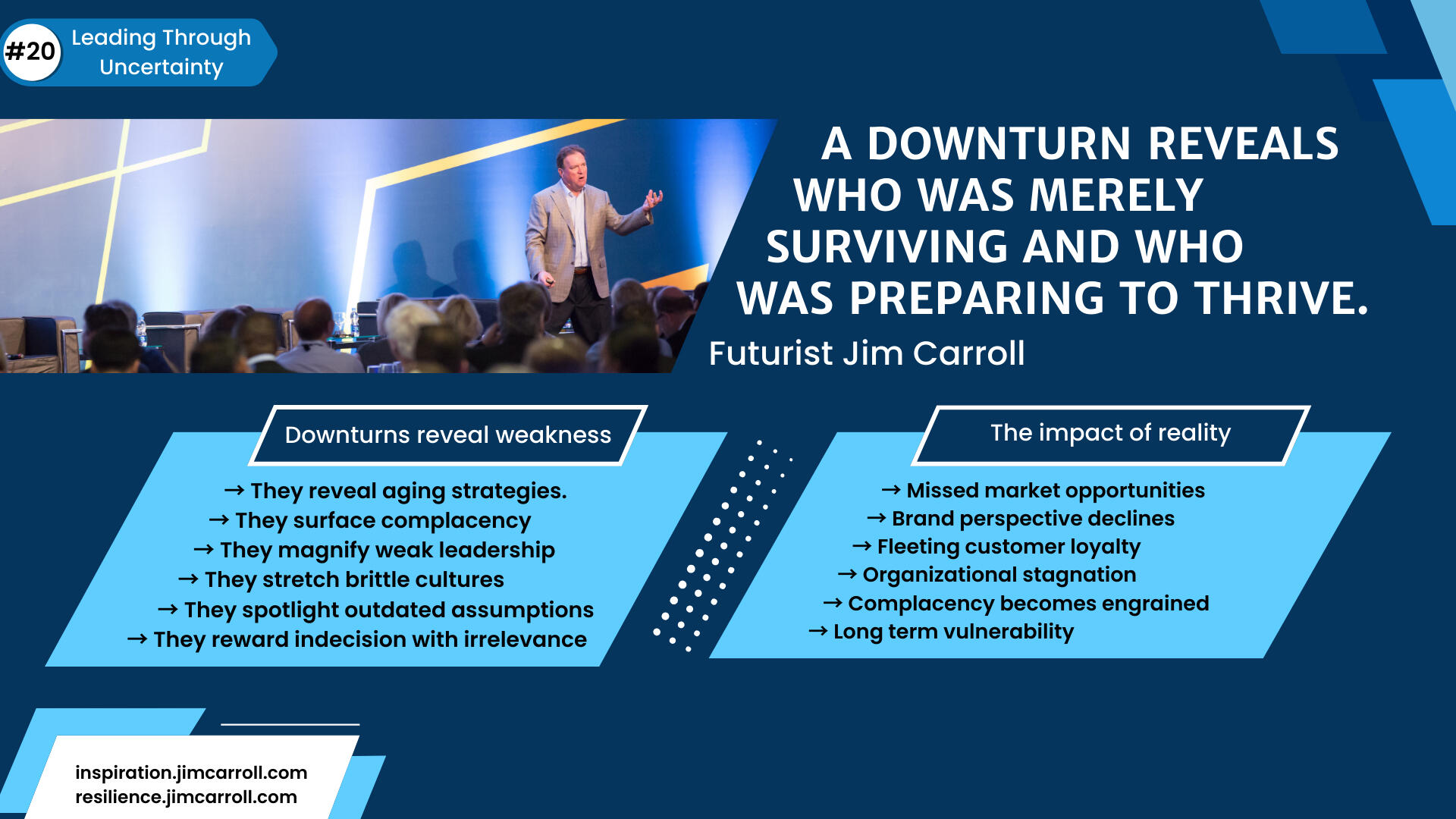 #20 Leading Through Uncertainty

A DOWNTURN REVEALS WHO WAS MERELY SURVIVING AND WHO WAS PREPARING TO THRIVE.

Futurist Jim Carroll

Downturns reveal weakness

→ They reveal aging strategies.
→ They surface complacency
→ They magnify weak leadership
→ They stretch brittle cultures
→ They spotlight outdated assumptions
→ They reward indecision with irrelevance

The impact of reality

→ Missed market opportunities
→ Brand perspective declines
→ Fleeting customer loyalty
→ Organizational stagnation
→ Complacency becomes engrained
→ Long term vulnerability

inspiration.jimcarroll.com
resilience.jimcarroll.com